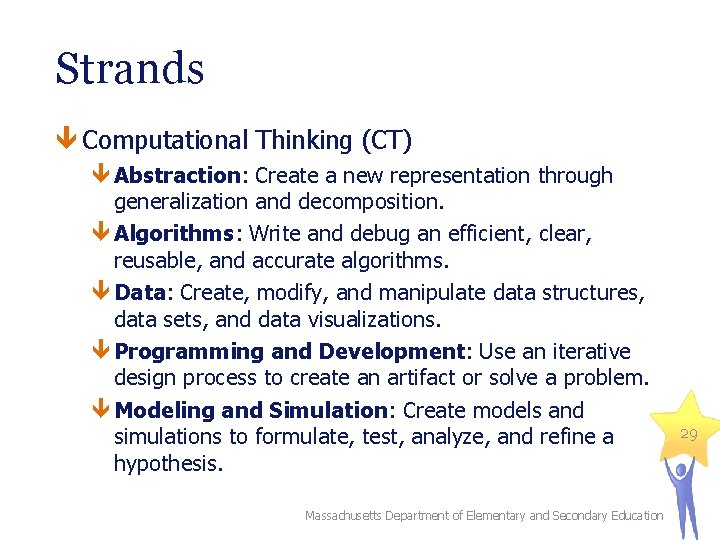 Strands

Computational Thinking (CT)

Abstraction: Create a new representation through generalization and decomposition.

Algorithms: Write and debug an efficient, clear, reusable, and accurate algorithms.

Data: Create, modify, and manipulate data structures, data sets, and data visualizations.

Programming and Development: Use an iterative design process to create an artifact or solve a problem.

Modeling and Simulation: Create models and simulations to formulate, test, analyze, and refine a hypothesis.

29

Massachusetts Department of Elementary and Secondary Education